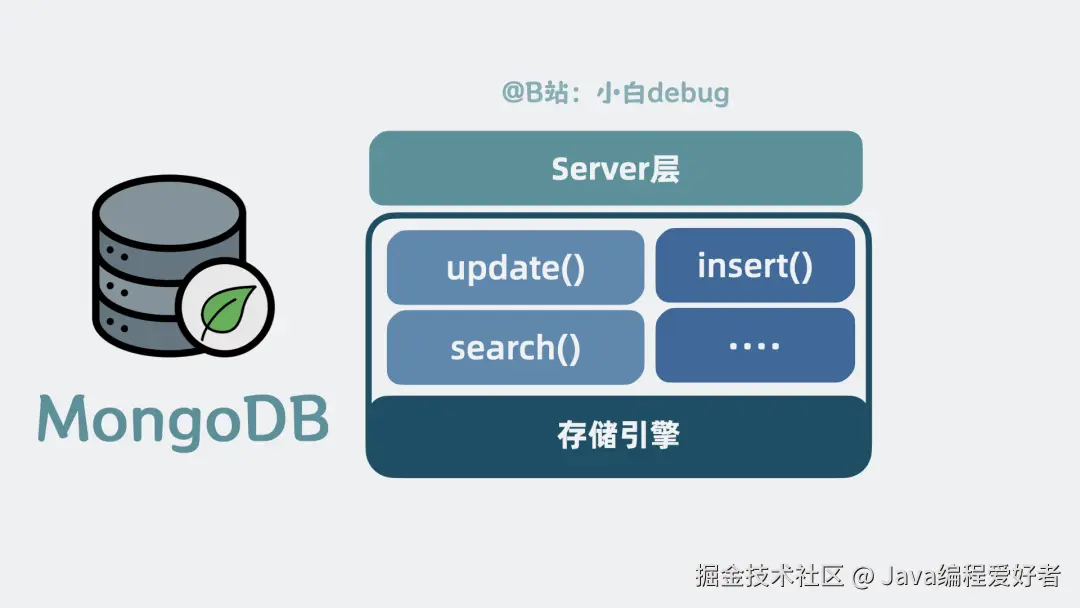 @B站：小白debug

Server层

update()

insert()

search()

....

存储引擎

MongoDB

掘金技术社区 @ Java编程爱好者